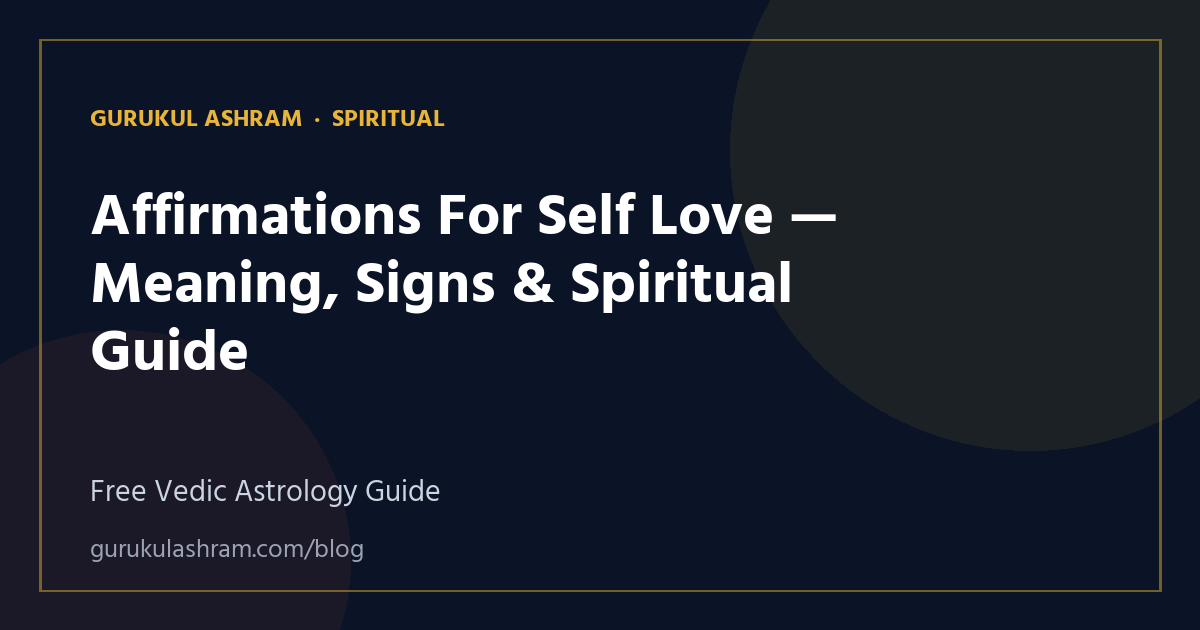 GURUKUL ASHRAM · SPIRITUAL

Affirmations For Self Love — Meaning, Signs & Spiritual Guide

Free Vedic Astrology Guide

gurukulashram.com/blog